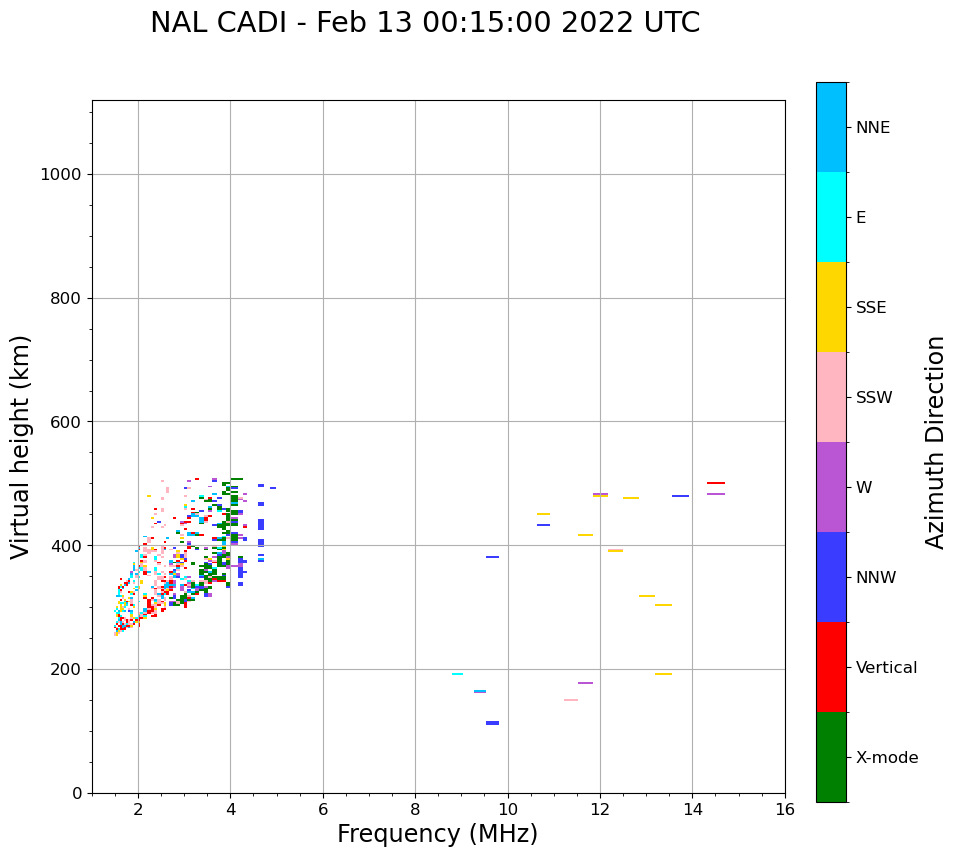 NAL CADI - Feb 13 00:15:00 2022 UTC

Virtual height (km)

1000
800
600
400
200
0

2
4
6
8
10
12
14
16

Frequency (MHz)

NNE
E
SSE
SSW
W
NNW
Vertical
X-mode

Azimuth Direction